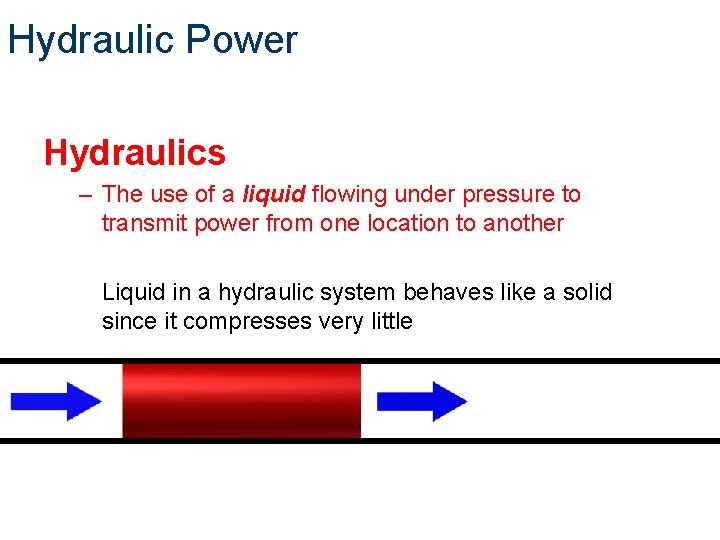 Hydraulic Power

Hydraulics

– The use of a liquid flowing under pressure to transmit power from one location to another

Liquid in a hydraulic system behaves like a solid since it compresses very little